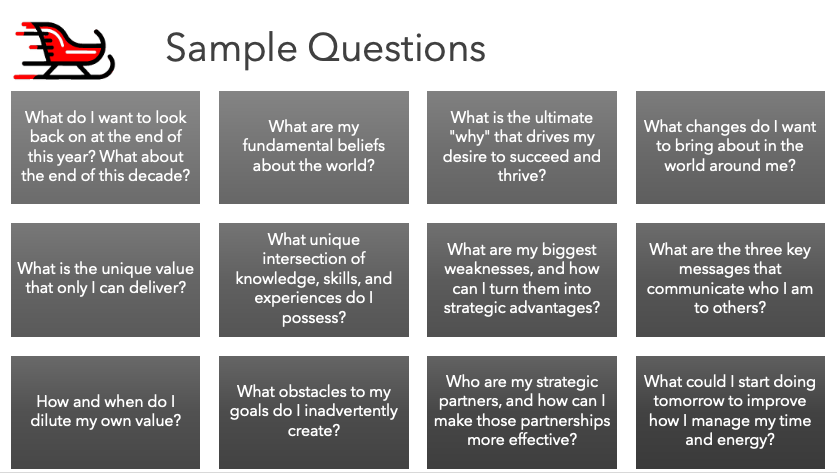 Sample Questions

What do I want to look back on at the end of this year? What about the end of this decade?

What are my fundamental beliefs about the world?

What is the ultimate "why" that drives my desire to succeed and thrive?

What changes do I want to bring about in the world around me?

What is the unique value that only I can deliver?

What unique intersection of knowledge, skills, and experiences do I possess?

What are my biggest weaknesses, and how can I turn them into strategic advantages?

What are the three key messages that communicate who I am to others?

How and when do I dilute my own value?

What obstacles to my goals do I inadvertently create?

Who are my strategic partners, and how can I make those partnerships more effective?

What could I start doing tomorrow to improve how I manage my time and energy?